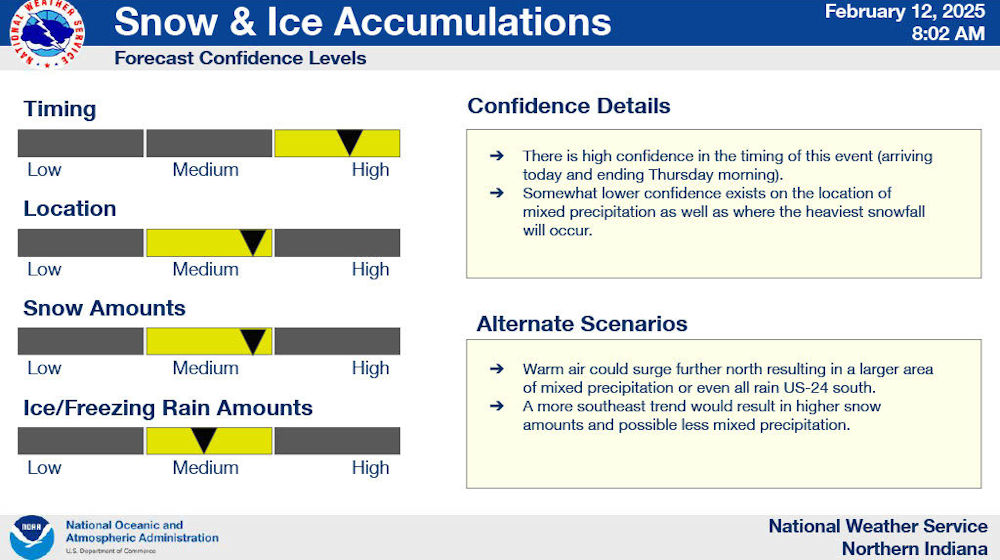 NATIONAL WEATHER SERVICE

Snow & Ice Accumulations

Forecast Confidence Levels

February 12, 2025
8:02 AM

Timing

Low Medium High

Location

Low Medium High

Snow Amounts

Low Medium High

Ice/Freezing Rain Amounts

Low Medium High

Confidence Details

➔ There is high confidence in the timing of this event (arriving today and ending Thursday morning).
➔ Somewhat lower confidence exists on the location of mixed precipitation as well as where the heaviest snowfall will occur.

Alternate Scenarios

➔ Warm air could surge further north resulting in a larger area of mixed precipitation or even all rain US-24 south.
➔ A more southeast trend would result in higher snow amounts and possible less mixed precipitation.

NOAA
National Oceanic and Atmospheric Administration
U.S. Department of Commerce

National Weather Service
Northern Indiana